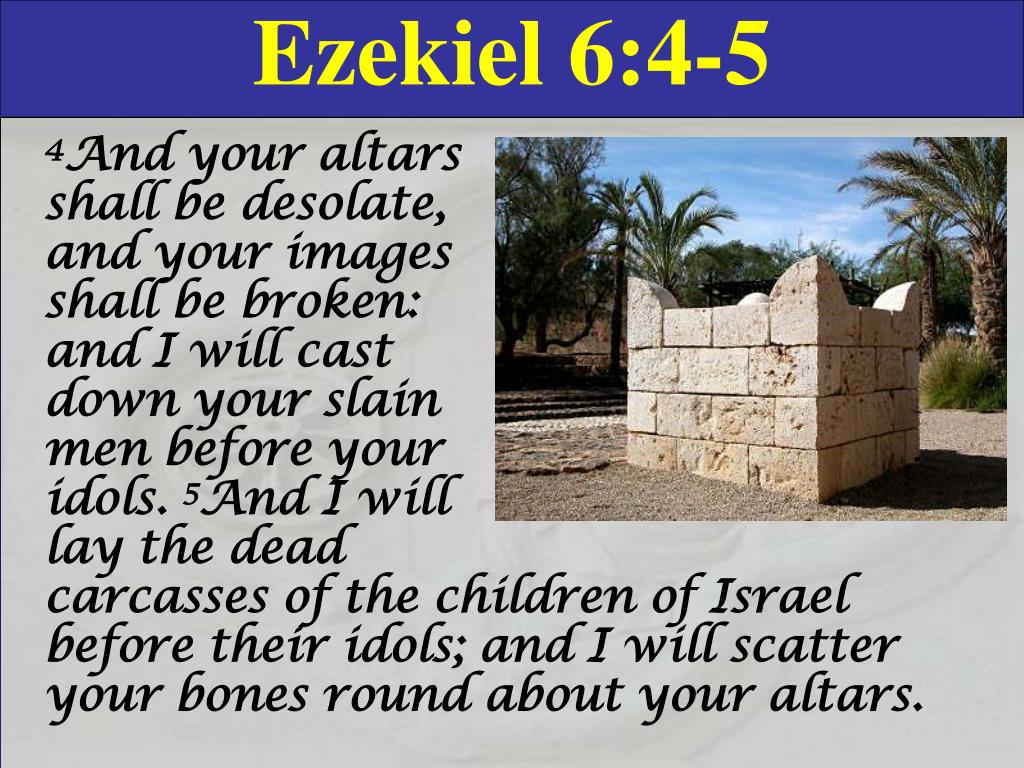 Ezekiel 6:4-5

$^4$And your altars shall be desolate, and your images shall be broken: and I will cast down your slain men before your idols. $^5$And I will lay the dead carcasses of the children of Israel before their idols; and I will scatter your bones round about your altars.